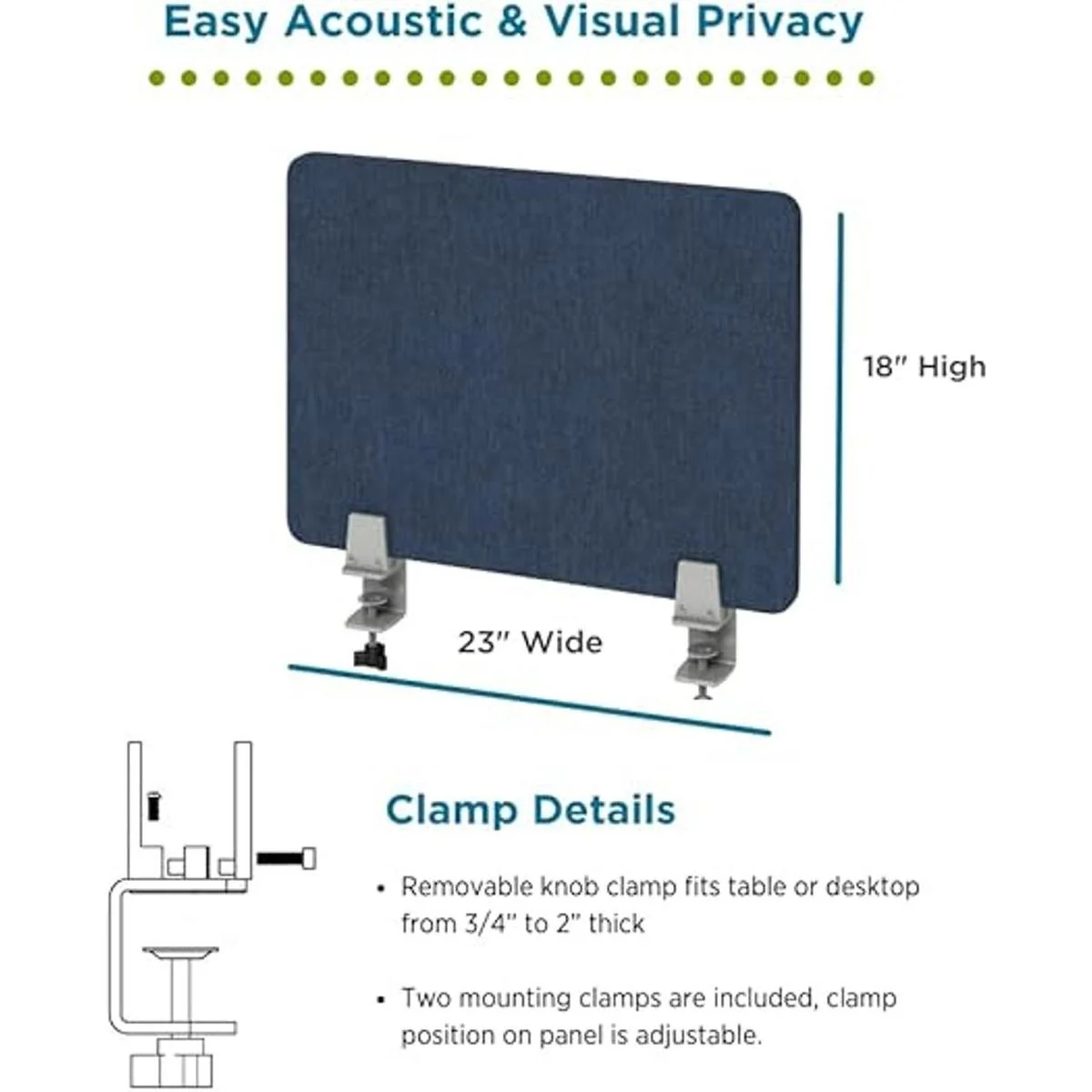 Easy Acoustic & Visual Privacy

18" High

23" Wide

Clamp Details

• Removable knob clamp fits table or desktop from 3/4" to 2" thick

• Two mounting clamps are included, clamp position on panel is adjustable.